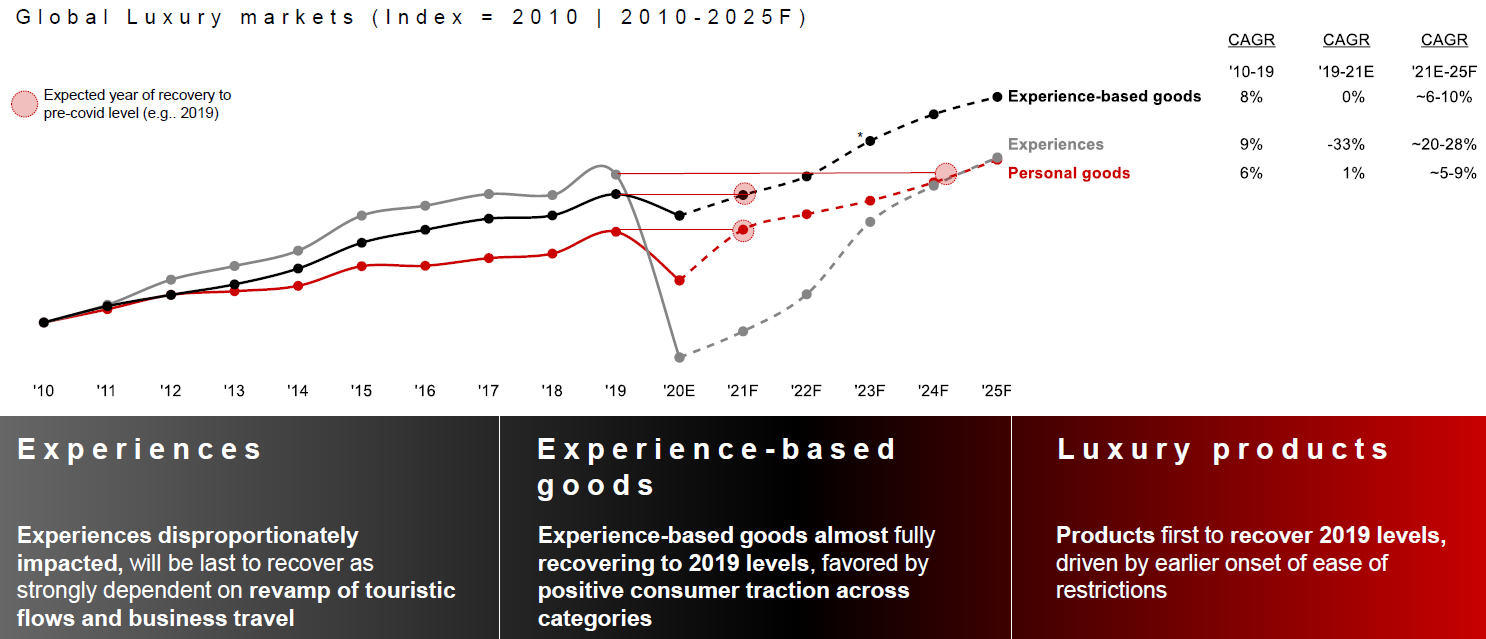 Global Luxury markets (Index = 2010 | 2010-2025F)

Expected year of recovery to pre-covid level (e.g.. 2019)

| | CAGR '10-19 | CAGR '19-21E | CAGR '21E-25F |
|---|---|---|---|
| Experience-based goods | 8% | 0% | ~6-10% |
| Experiences | 9% | -33% | ~20-28% |
| Personal goods | 6% | 1% | ~5-9% |

*

'10 '11 '12 '13 '14 '15 '16 '17 '18 '19 '20E '21F '22F '23F '24F '25F

Experiences

Experiences disproportionately impacted, will be last to recover as strongly dependent on revamp of touristic flows and business travel

Experience-based goods

Experience-based goods almost fully recovering to 2019 levels, favored by positive consumer traction across categories

Luxury products

Products first to recover 2019 levels, driven by earlier onset of ease of restrictions